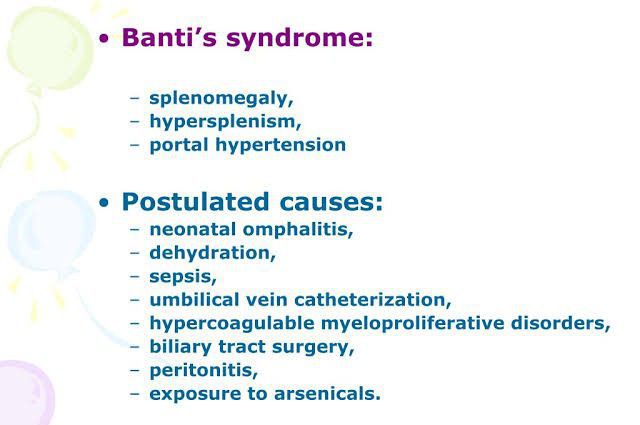 • Banti's syndrome:

– splenomegaly,
– hypersplenism,
– portal hypertension

• Postulated causes:
– neonatal omphalitis,
– dehydration,
– sepsis,
– umbilical vein catheterization,
– hypercoagulable myeloproliferative disorders,
– biliary tract surgery,
– peritonitis,
– exposure to arsenicals.